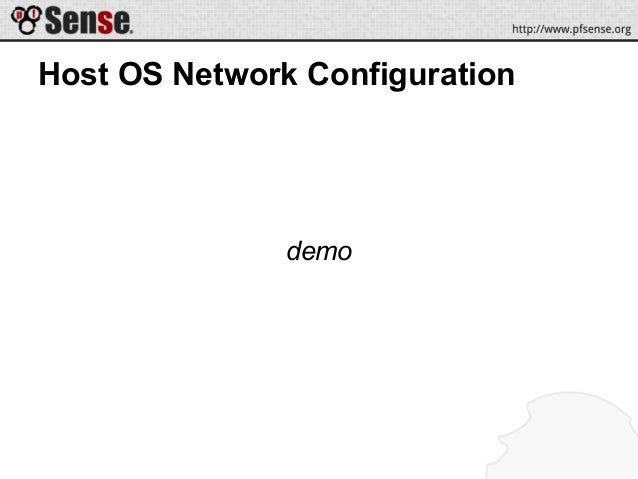 pfSense

http://www.pfsense.org

Host OS Network Configuration

demo